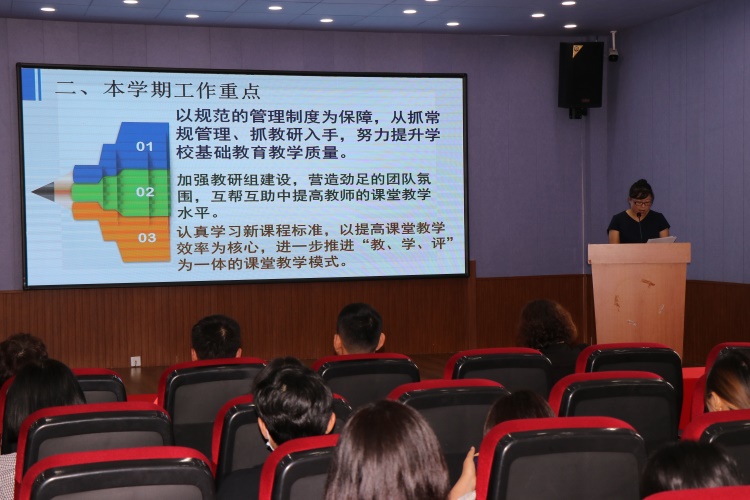 二、本学期工作重点

01

以规范的管理制度为保障，从抓常规管理、抓教研入手，努力提升学校基础教育教学质量。

02

加强教研组建设，营造劲足的团队氛围，互帮互助中提高教师的课堂教学水平。

03

认真学习新课程标准，以提高课堂教学效率为核心，进一步推进“教、学、评”为一体的课堂教学模式。